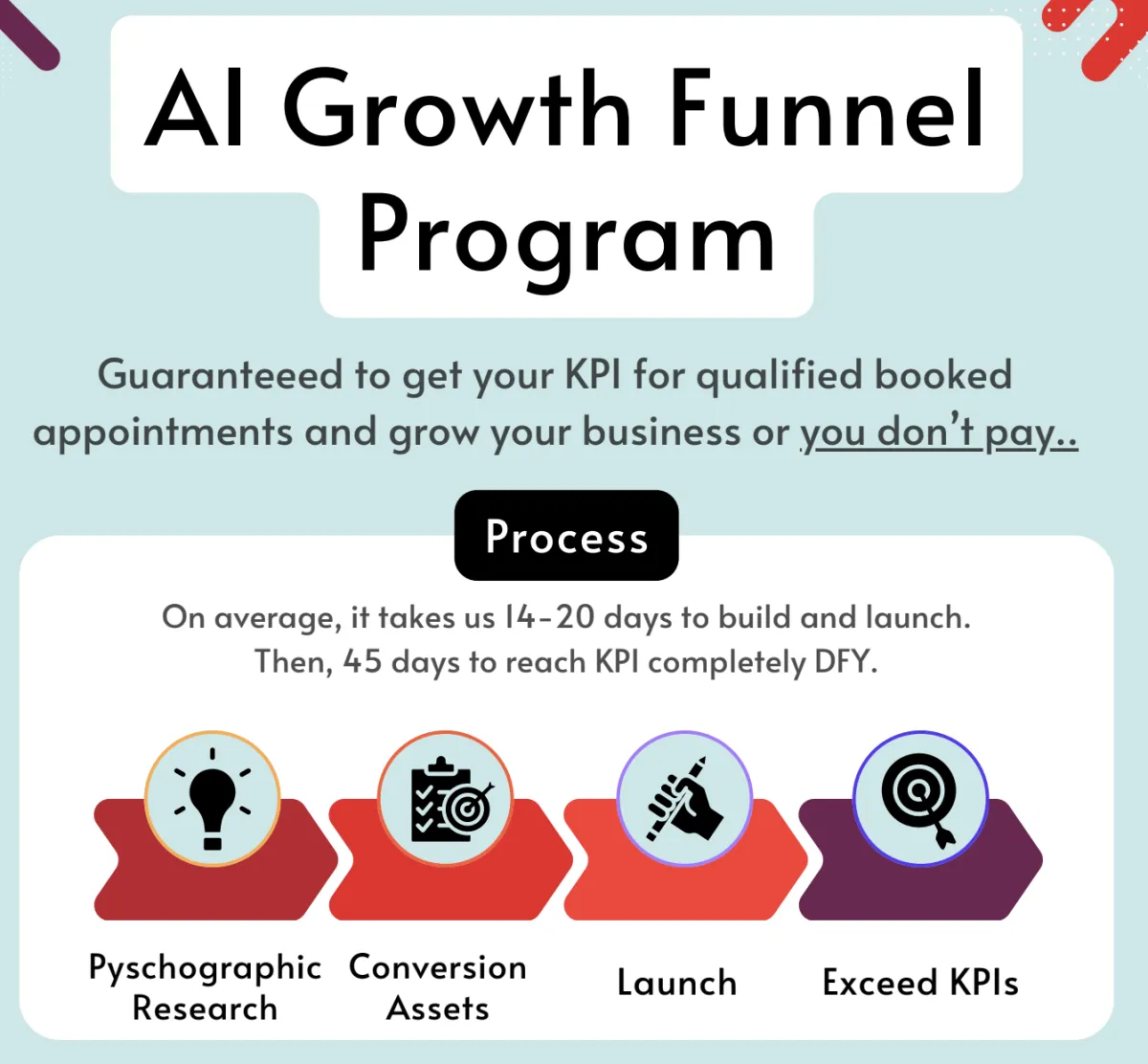 AI Growth Funnel Program

Guaranteeed to get your KPI for qualified booked appointments and grow your business or you don't pay..

Process

On average, it takes us 14-20 days to build and launch. Then, 45 days to reach KPI completely DFY.

Pyschographic Research

Conversion Assets

Launch

Exceed KPIs